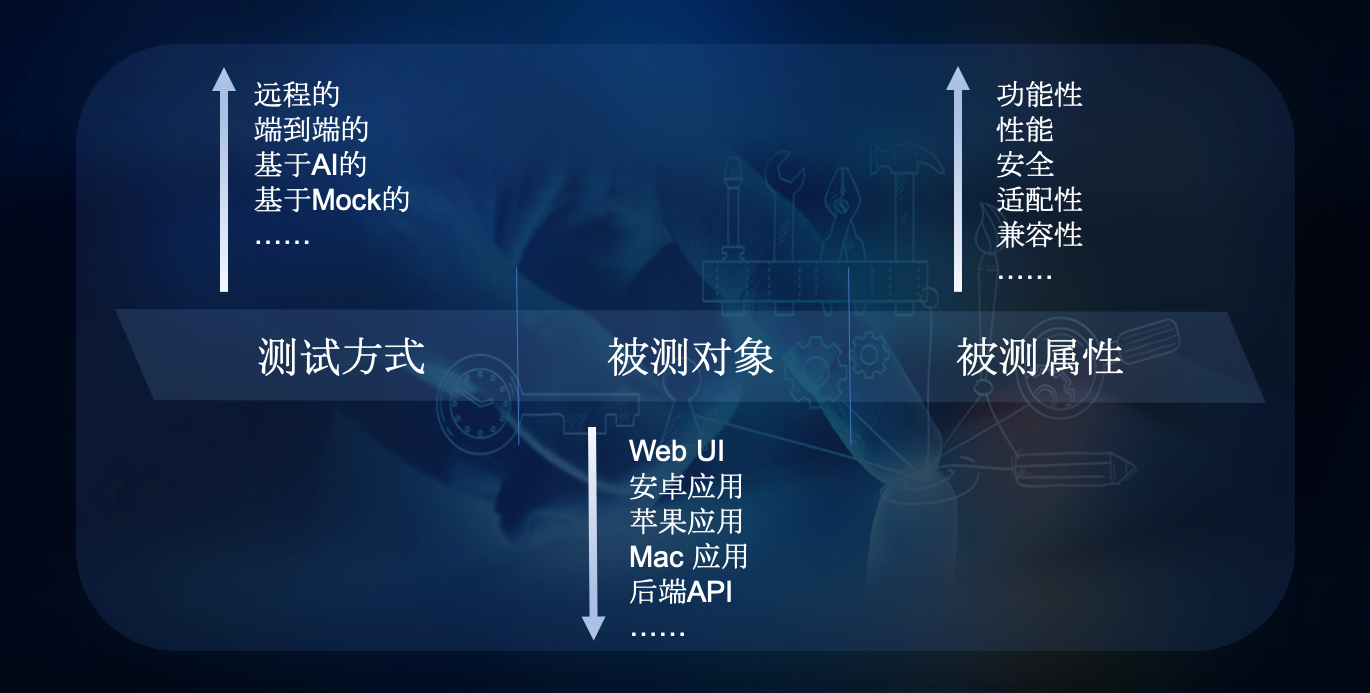 远程的
端到端的
基于AI的
基于Mock的
……

功能性
性能
安全
适配性
兼容性
……

测试方式

被测对象

被测属性

Web UI
安卓应用
苹果应用
Mac 应用
后端API
……